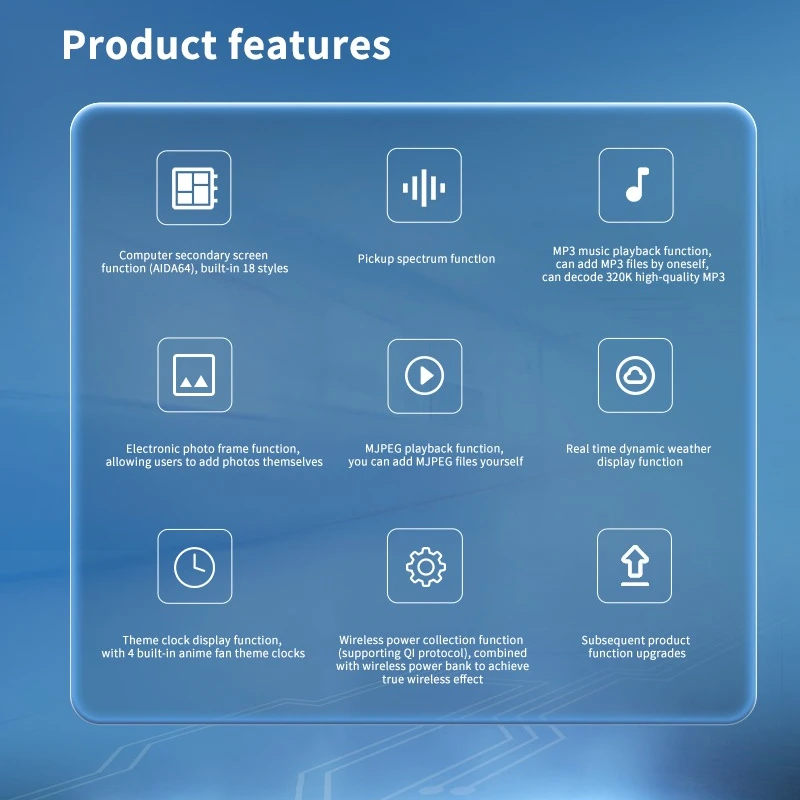 Product features

Computer secondary screen function (AIDA64), built-in 18 styles

Pickup spectrum function

MP3 music playback function, can add MP3 files by oneself, can decode 320K high-quality MP3

Electronic photo frame function, allowing users to add photos themselves

MJPEG playback function, you can add MJPEG files yourself

Real time dynamic weather display function

Theme clock display function, with 4 built-in anime fan theme clocks

Wireless power collection function (supporting QI protocol), combined with wireless power bank to achieve true wireless effect

Subsequent product function upgrades